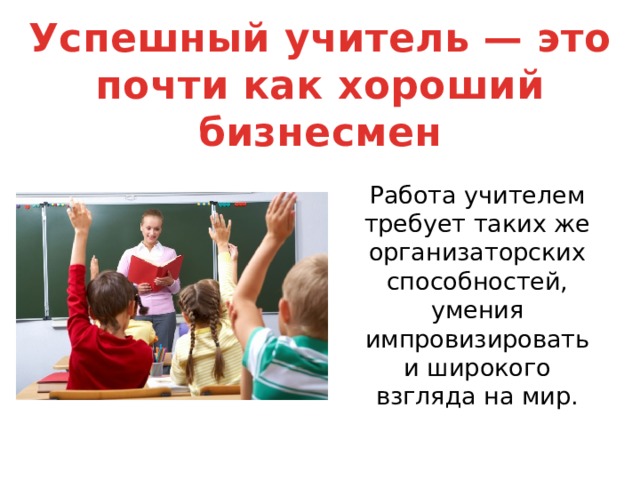 Успешный учитель — это почти как хороший бизнесмен

Работа учителем требует таких же организаторских способностей, умения импровизировать и широкого взгляда на мир.